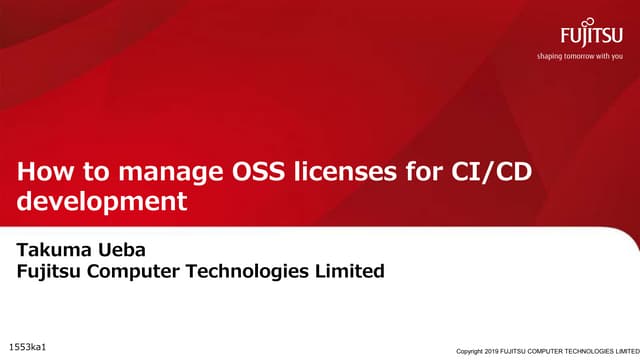 FUJITSU
shaping tomorrow with you

How to manage OSS licenses for CI/CD development

Takuma Ueba
Fujitsu Computer Technologies Limited

1553ka1

Copyright 2019 FUJITSU COMPUTER TECHNOLOGIES LIMITED